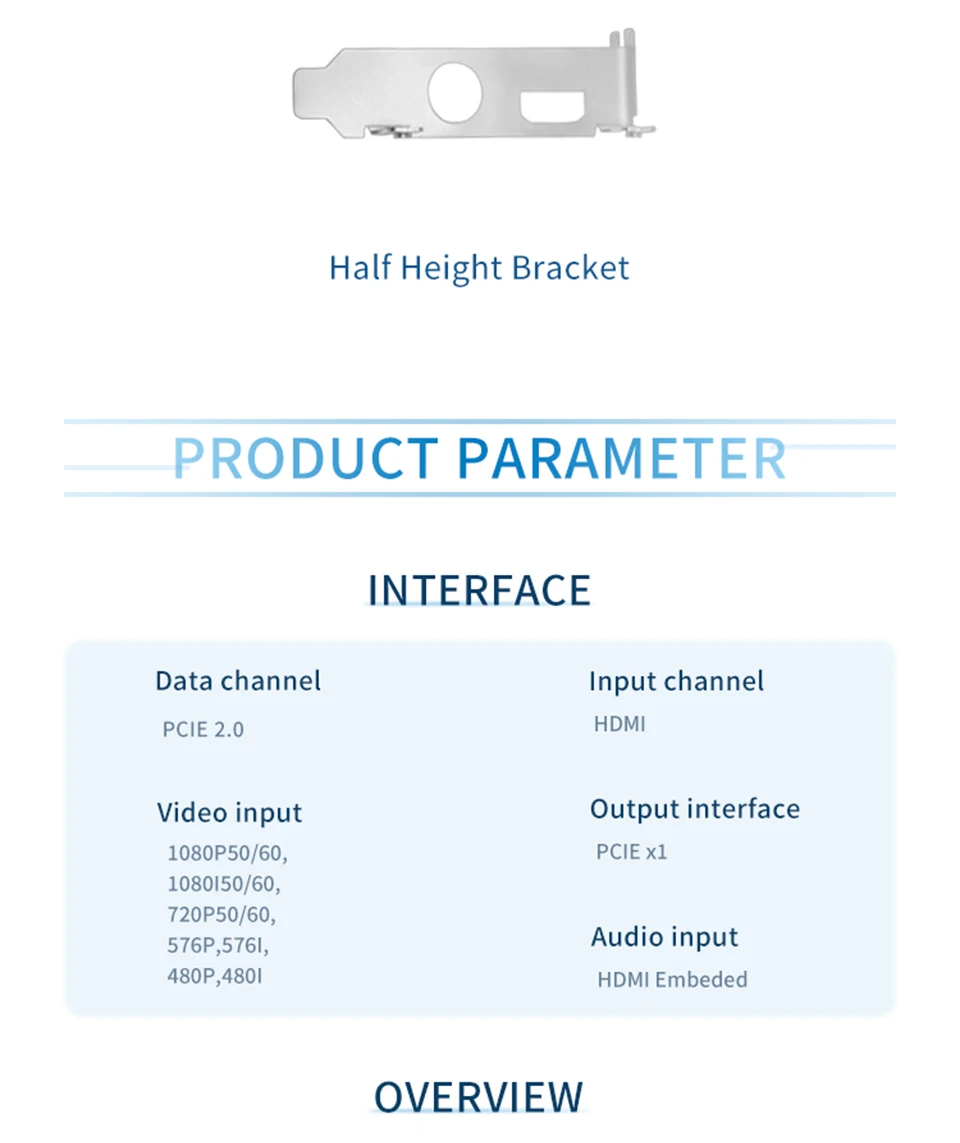 Half Height Bracket

PRODUCT PARAMETER

INTERFACE

Data channel
PCIE 2.0

Video input
1080P50/60,
1080I50/60,
720P50/60,
576P,576I,
480P,480I

Input channel
HDMI

Output interface
PCIE x1

Audio input
HDMI Embeded

OVERVIEW